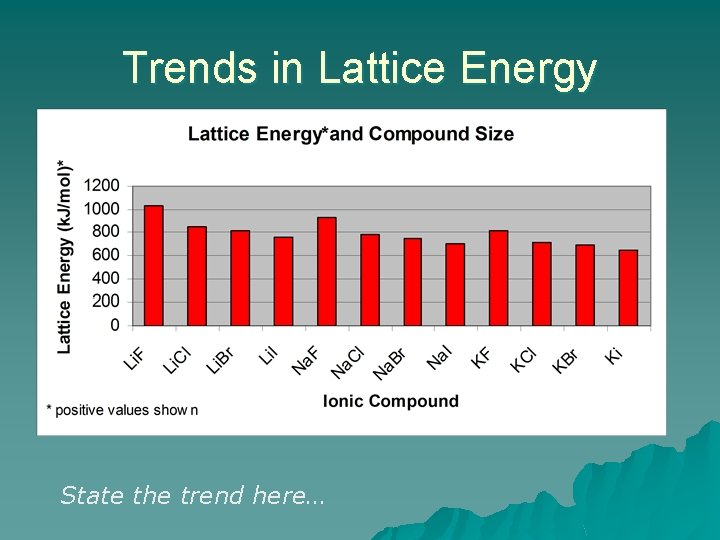 Trends in Lattice Energy

Lattice Energy*and Compound Size

Lattice Energy (kJ/mol)*

1200
1000
800
600
400
200
0

LiF LiCl LiBr LiI NaF NaCl NaBr NaI KF KCl KBr Ki

Ionic Compound

* positive values show n

State the trend here...